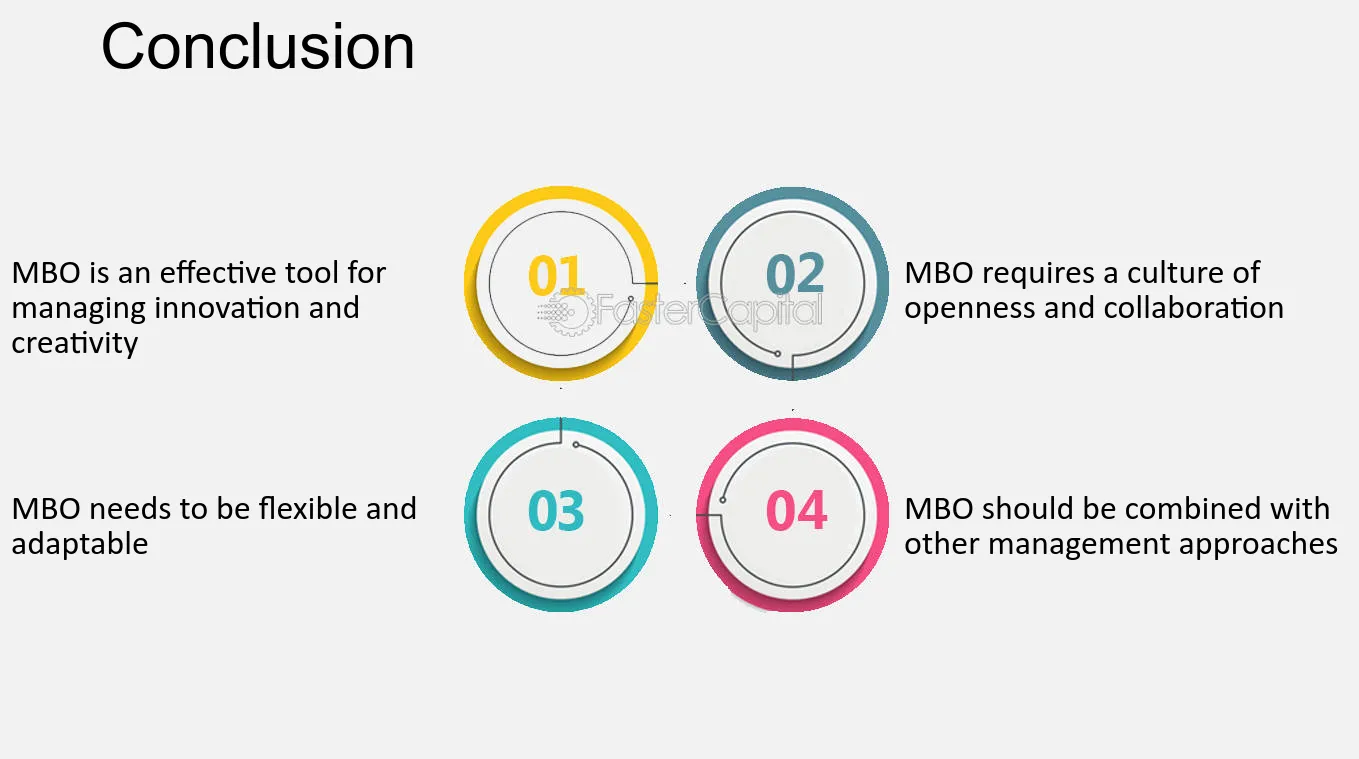 Conclusion

MBO is an effective tool for managing innovation and creativity

01

02

MBO requires a culture of openness and collaboration

MBO needs to be flexible and adaptable

03

04

MBO should be combined with other management approaches

FasterCapital